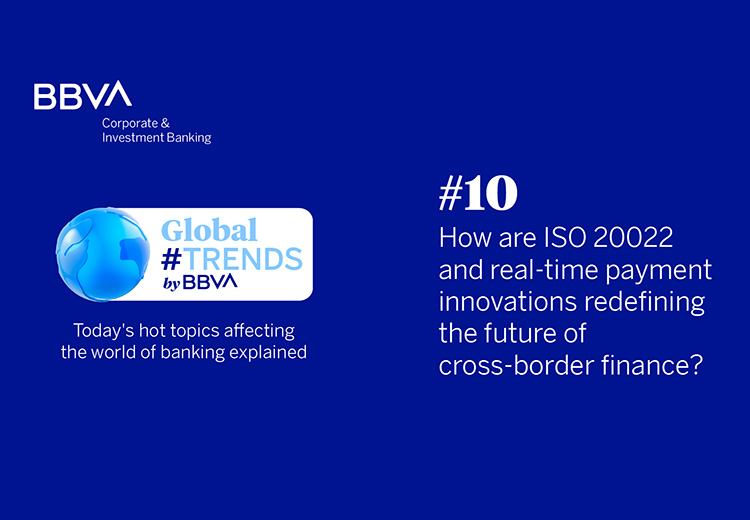 BBVA
Corporate & Investment Banking

Global
#TRENDS
by BBVA

Today's hot topics affecting the world of banking explained

#10
How are ISO 20022 and real-time payment innovations redefining the future of cross-border finance?